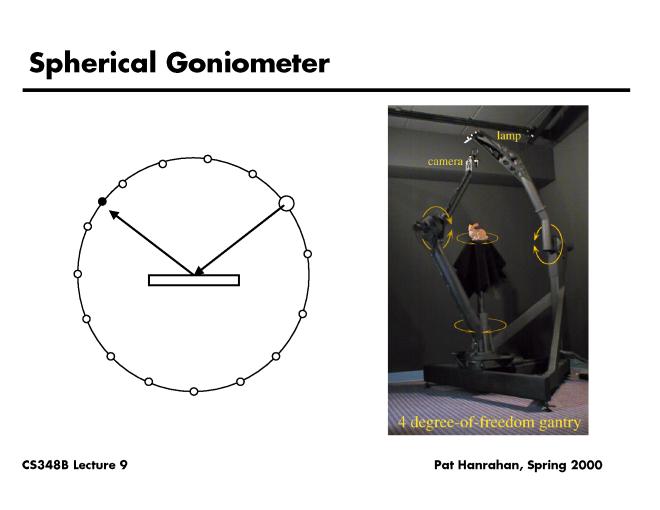 Spherical Goniometer

lamp

camera

4 degree-of-freedom gantry

CS348B Lecture 9

Pat Hanrahan, Spring 2000